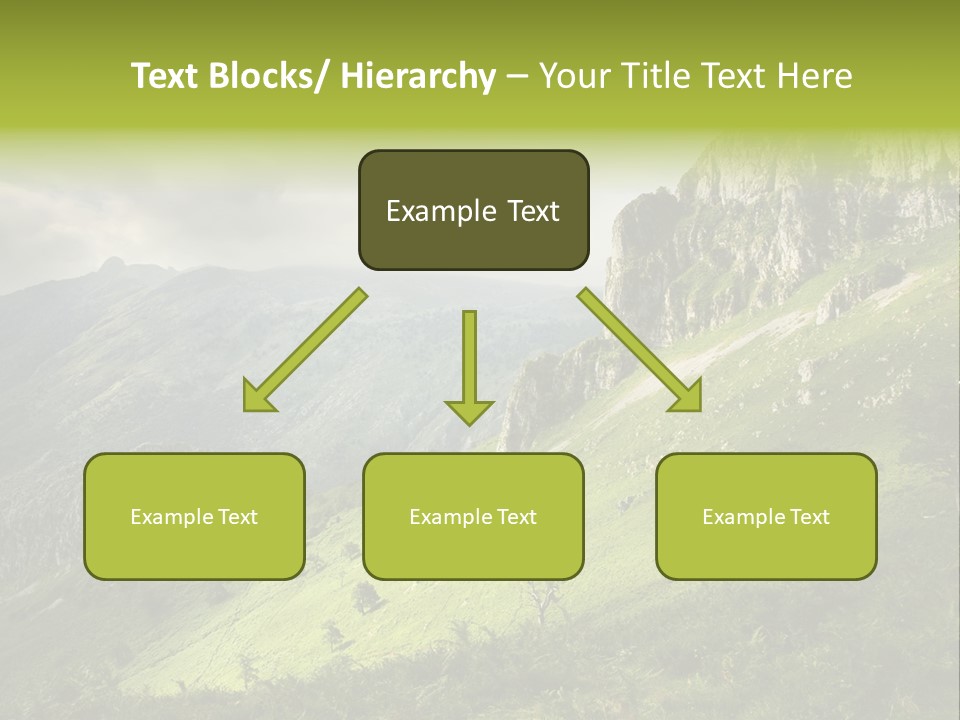 Text Blocks/ Hierarchy – Your Title Text Here

Example Text

Example Text

Example Text

Example Text